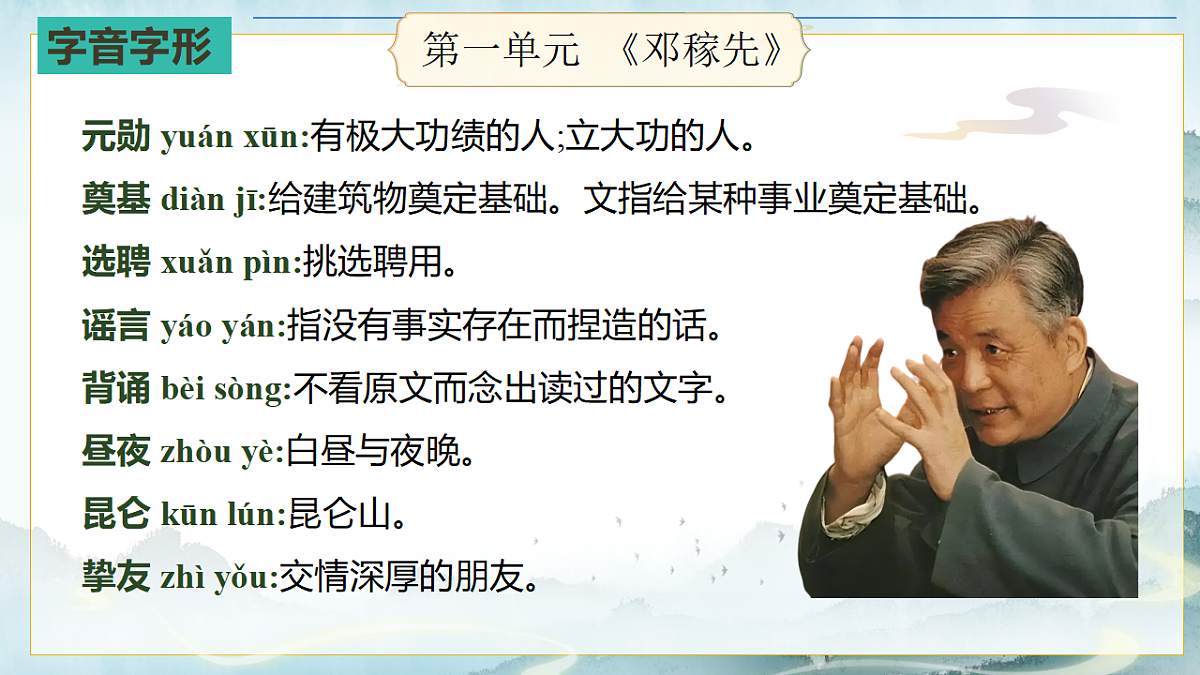 字音字形

第一单元 《邓稼先》

元勋 yuán xūn:有极大功绩的人;立大功的人。

奠基 diàn jī:给建筑物奠定基础。文指给某种事业奠定基础。

选聘 xuǎn pìn:挑选聘用。

谣言 yáo yán:指没有事实存在而捏造的话。

背诵 bèi sòng:不看原文而念出读过的文字。

昼夜 zhòu yè:白昼与夜晚。

昆仑 kūn lún:昆仑山。

挚友 zhì yǒu:交情深厚的朋友。